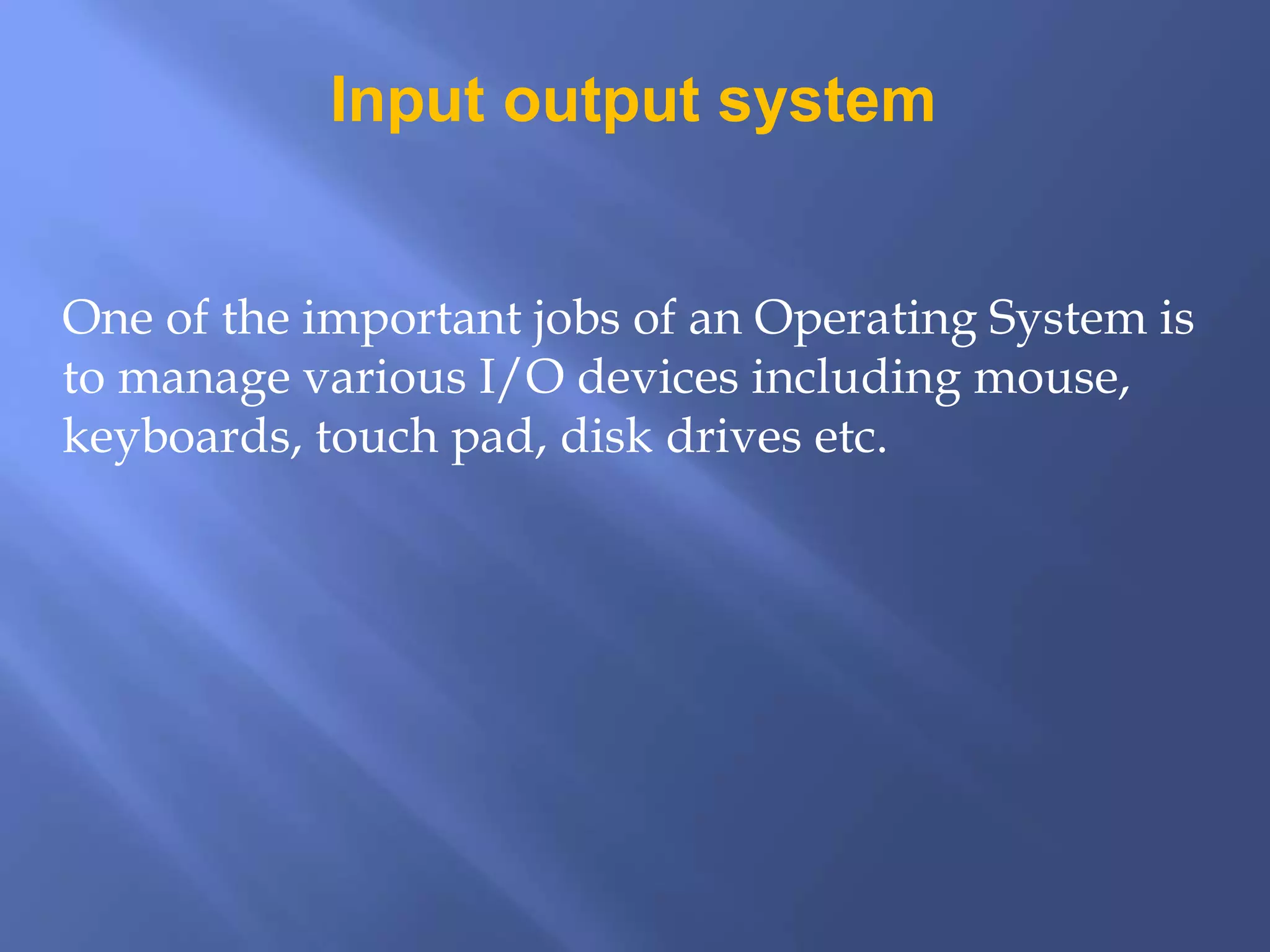 Input output system

One of the important jobs of an Operating System is to manage various I/O devices including mouse, keyboards, touch pad, disk drives etc.